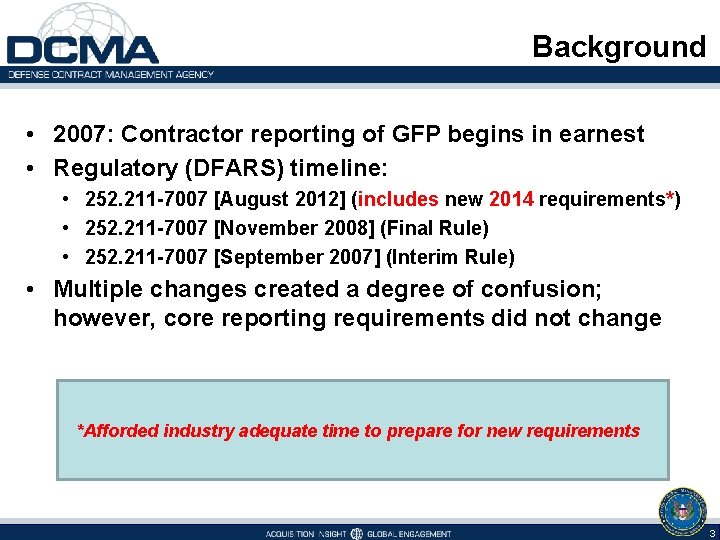 DCMA
DEFENSE CONTRACT MANAGEMENT AGENCY

Background

• 2007: Contractor reporting of GFP begins in earnest
• Regulatory (DFARS) timeline:
• 252.211-7007 [August 2012] (includes new 2014 requirements*)
• 252.211-7007 [November 2008] (Final Rule)
• 252.211-7007 [September 2007] (Interim Rule)
• Multiple changes created a degree of confusion; however, core reporting requirements did not change

*Afforded industry adequate time to prepare for new requirements

ACQUISITION INSIGHT GLOBAL ENGAGEMENT

3